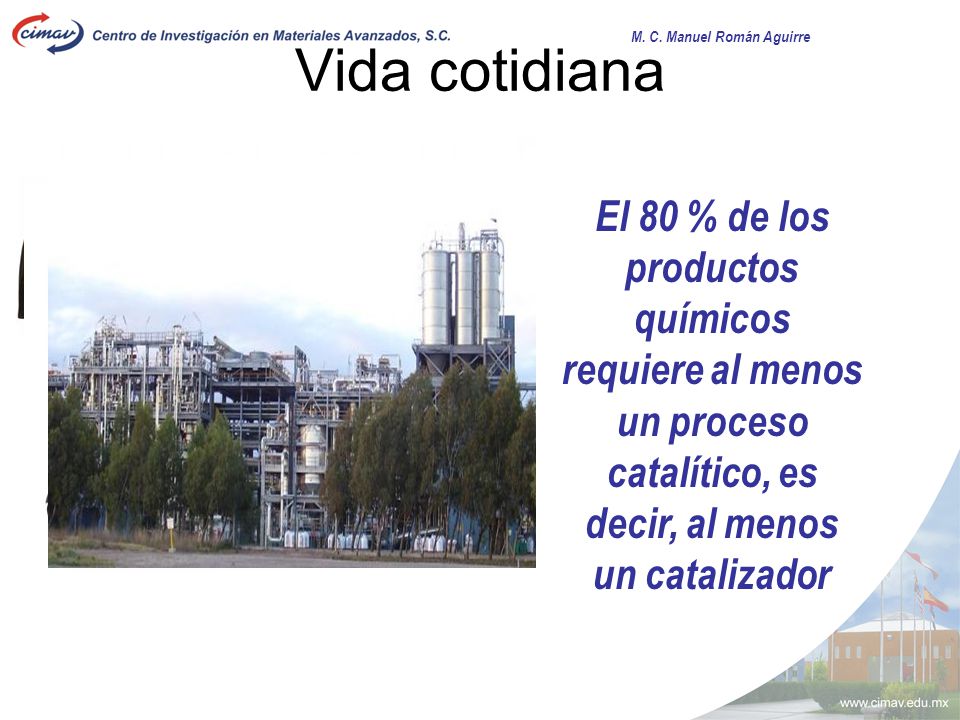 cimav Centro de Investigación en Materiales Avanzados, S.C.

M. C. Manuel Román Aguirre

Vida cotidiana

El 80 % de los productos químicos requiere al menos un proceso catalítico, es decir, al menos un catalizador

www.cimav.edu.mx